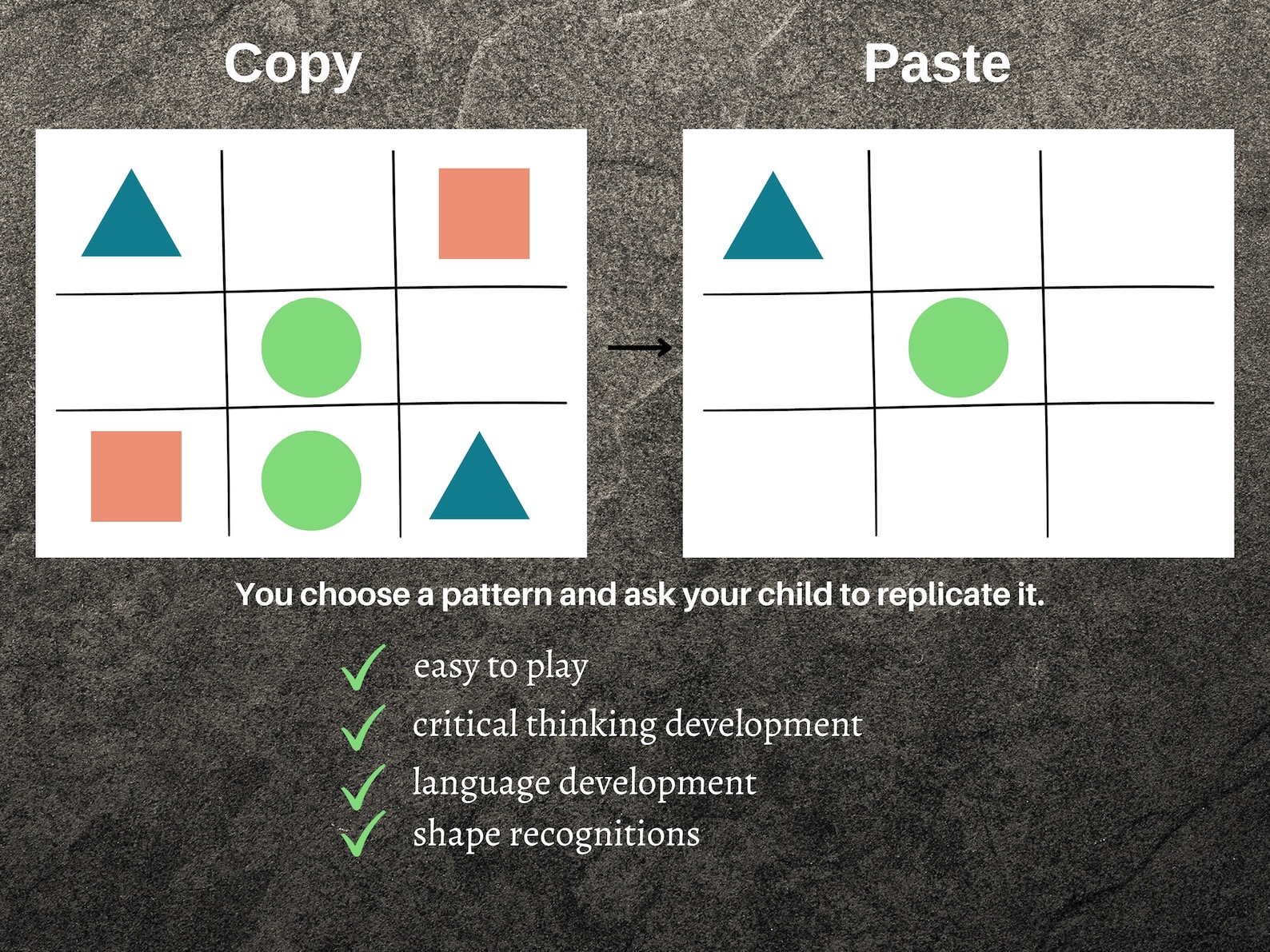 Copy

Paste

You choose a pattern and ask your child to replicate it.

easy to play

critical thinking development

language development

shape recognitions